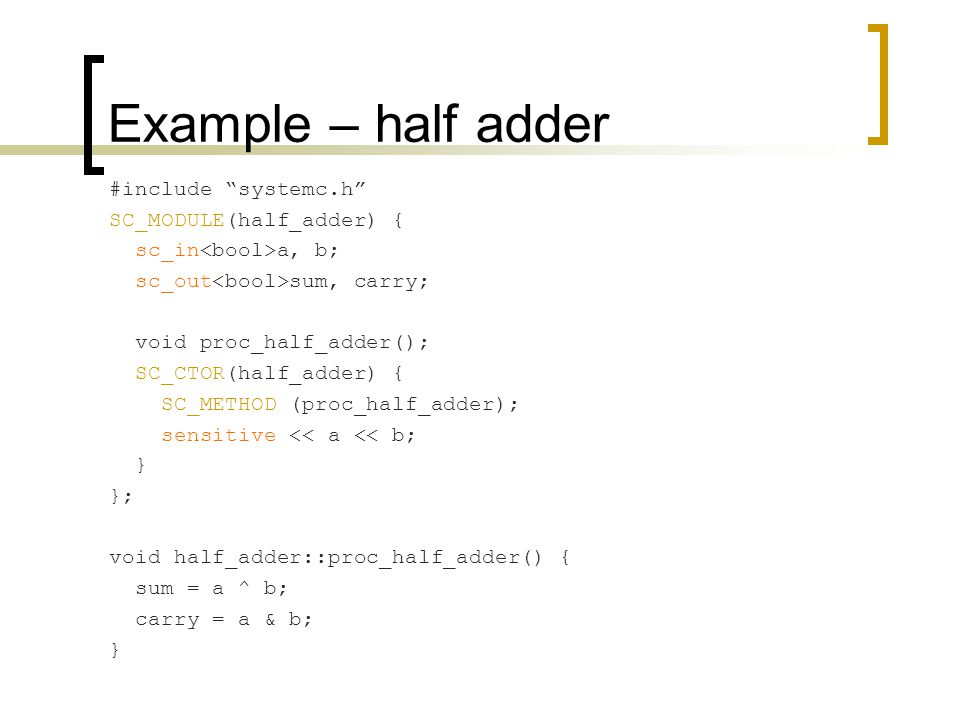 Example – half adder

#include “systemc.h”
SC_MODULE(half_adder) {
  sc_in<bool>a, b;
  sc_out<bool>sum, carry;

  void proc_half_adder();
  SC_CTOR(half_adder) {
    SC_METHOD (proc_half_adder);
    sensitive << a << b;
  }
};

void half_adder::proc_half_adder() {
  sum = a ^ b;
  carry = a & b;
}